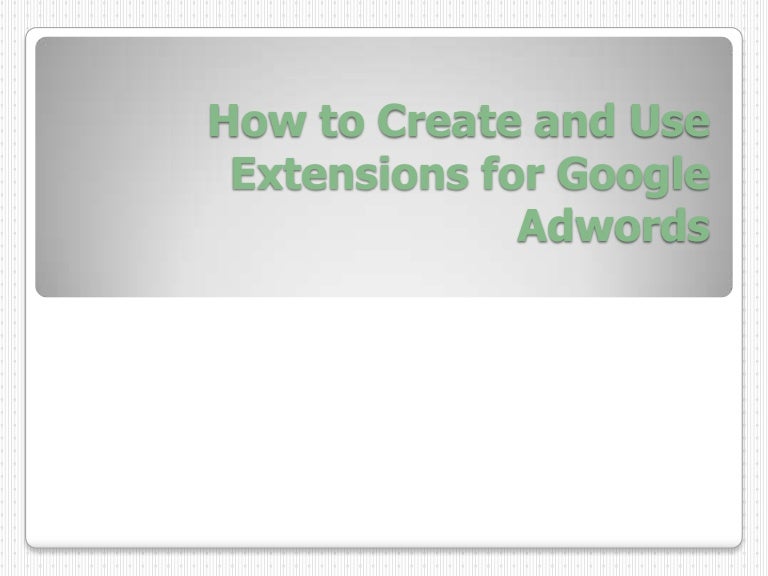 How to Create and Use Extensions for Google Adwords